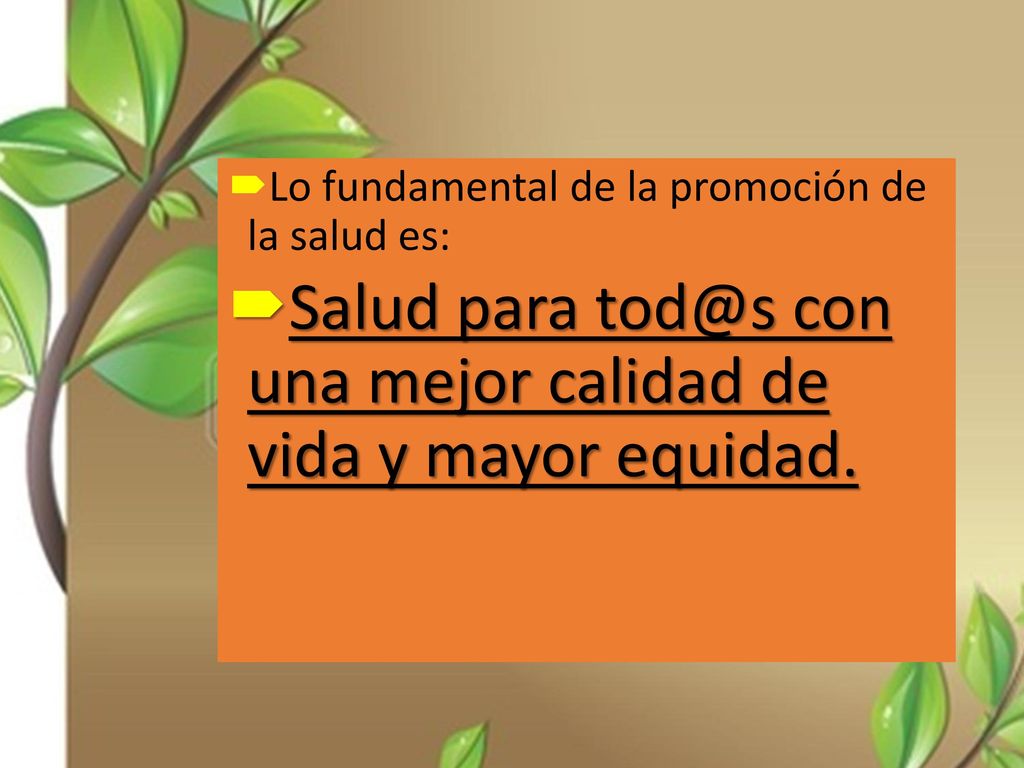 Lo fundamental de la promoción de la salud es:

Salud para tod@s con una mejor calidad de vida y mayor equidad.